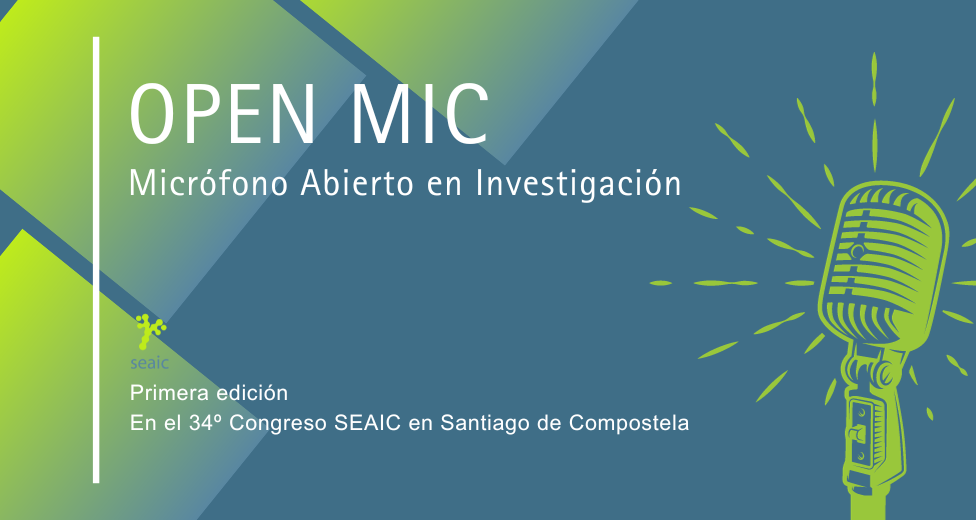 OPEN MIC
Micrófono Abierto en Investigación

seaic

Primera edición
En el 34º Congreso SEAIC en Santiago de Compostela